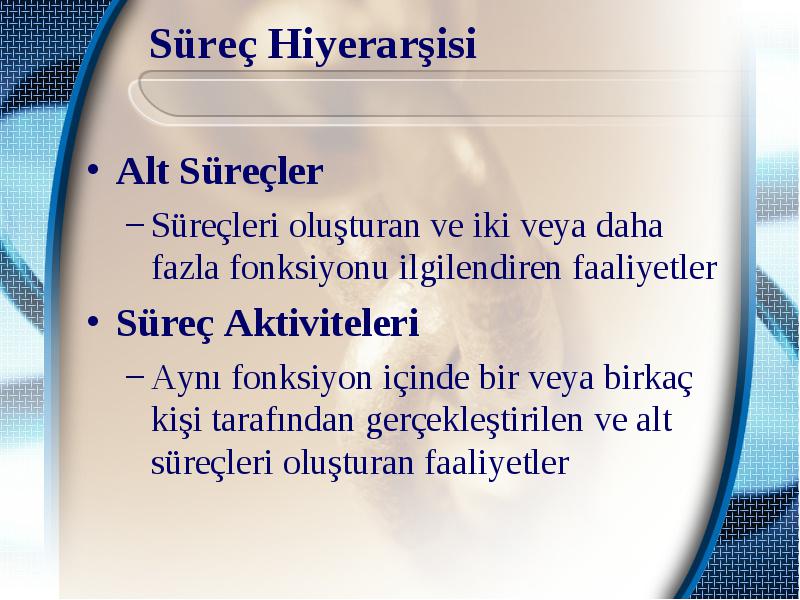 Süreç Hiyerarşisi

• Alt Süreçler
– Süreçleri oluşturan ve iki veya daha fazla fonksiyonu ilgilendiren faaliyetler

• Süreç Aktiviteleri
– Aynı fonksiyon içinde bir veya birkaç kişi tarafından gerçekleştirilen ve alt süreçleri oluşturan faaliyetler